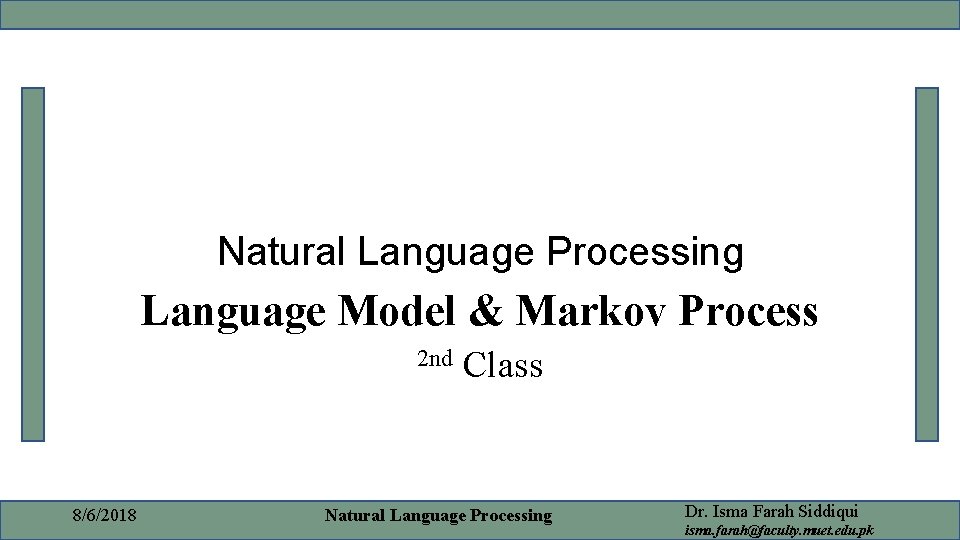 Natural Language Processing

Language Model & Markov Process

2nd Class

8/6/2018

Natural Language Processing

Dr. Isma Farah Siddiqui
isma.farah@faculty.muet.edu.pk